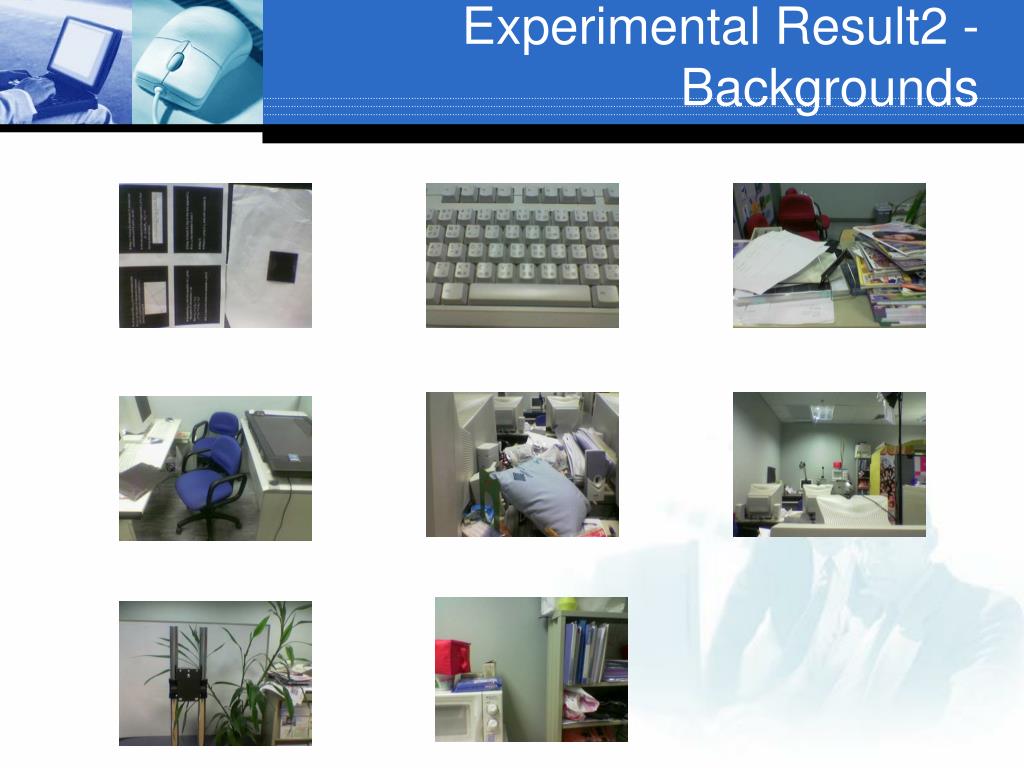 Experimental Result2 - Backgrounds